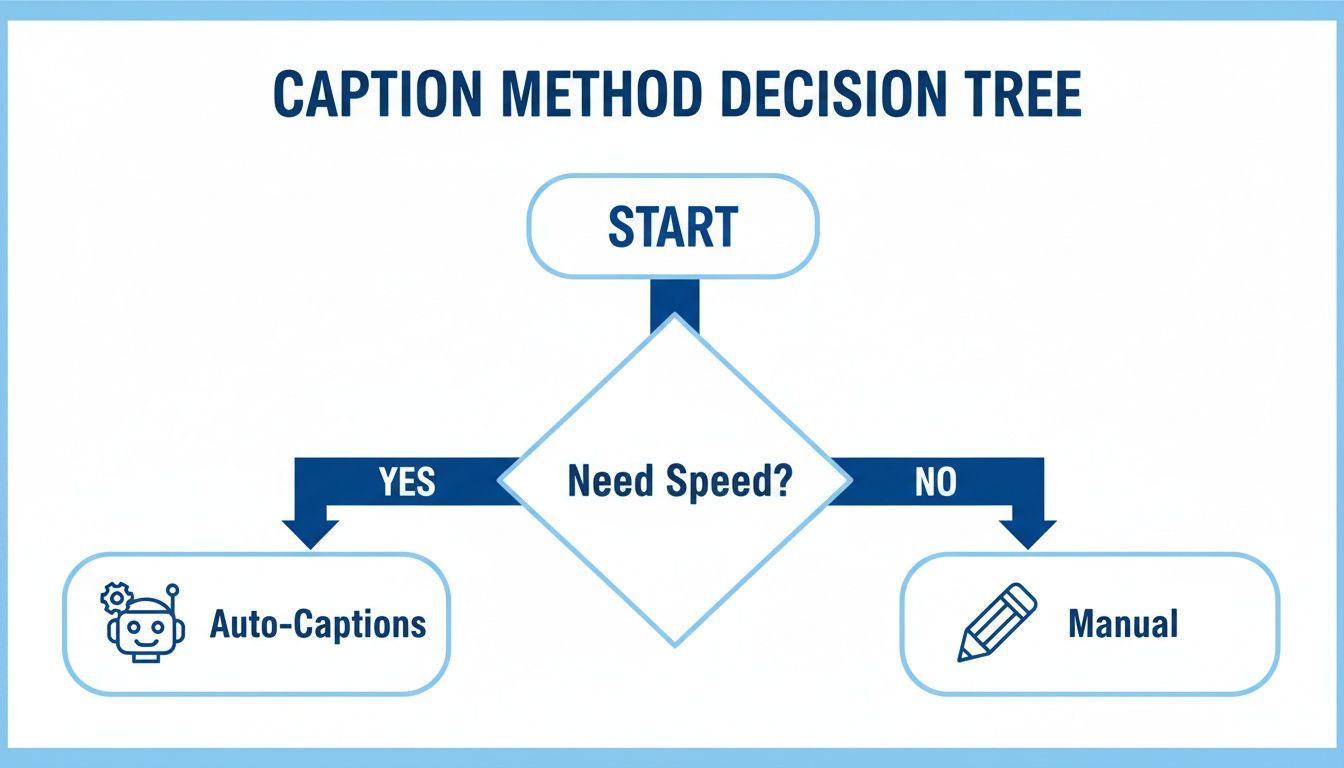 CAPTION METHOD DECISION TREE

START

Need Speed?

YES

NO

Auto-Captions

Manual